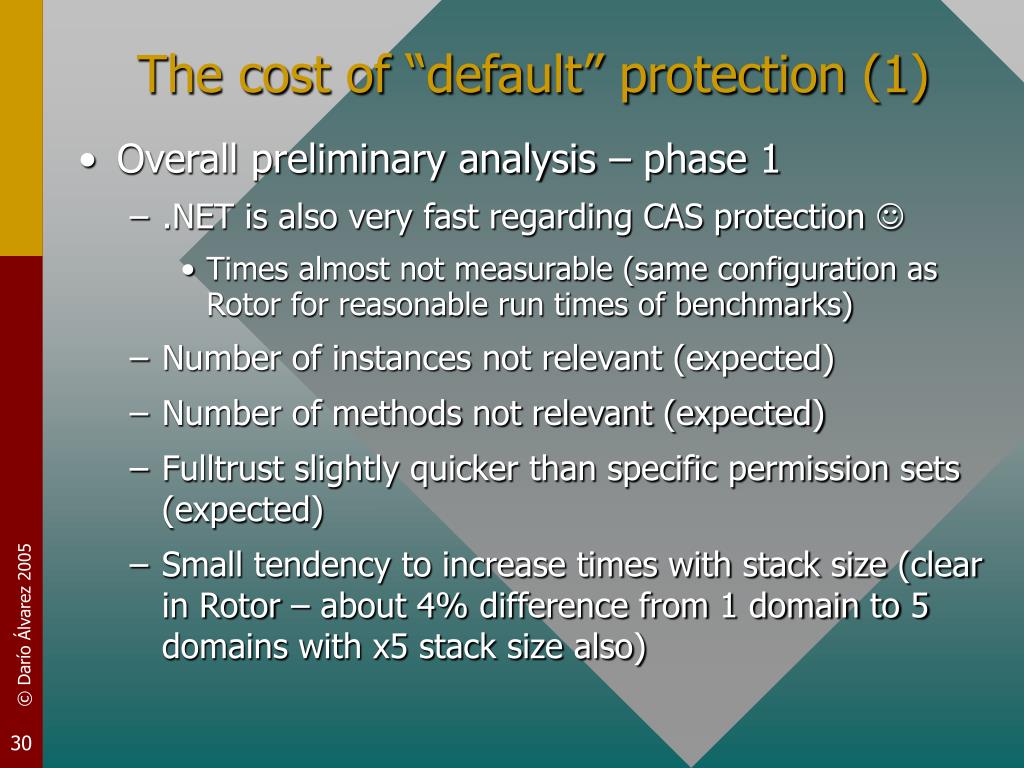 The cost of “default” protection (1)

• Overall preliminary analysis – phase 1

– .NET is also very fast regarding CAS protection ☺

• Times almost not measurable (same configuration as Rotor for reasonable run times of benchmarks)

– Number of instances not relevant (expected)

– Number of methods not relevant (expected)

– Fulltrust slightly quicker than specific permission sets (expected)

– Small tendency to increase times with stack size (clear in Rotor – about 4% difference from 1 domain to 5 domains with x5 stack size also)

© Darío Álvarez 2005

30